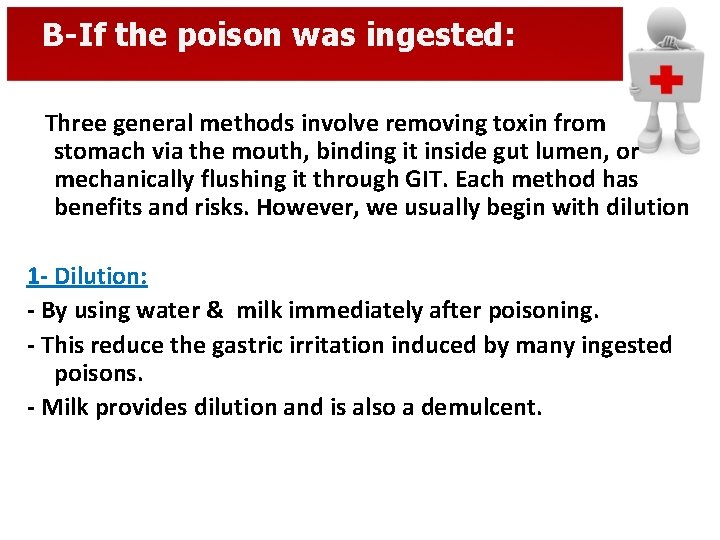 B-If the poison was ingested:

Three general methods involve removing toxin from stomach via the mouth, binding it inside gut lumen, or mechanically flushing it through GIT. Each method has benefits and risks. However, we usually begin with dilution

1- Dilution:
- By using water & milk immediately after poisoning.
- This reduce the gastric irritation induced by many ingested poisons.
- Milk provides dilution and is also a demulcent.